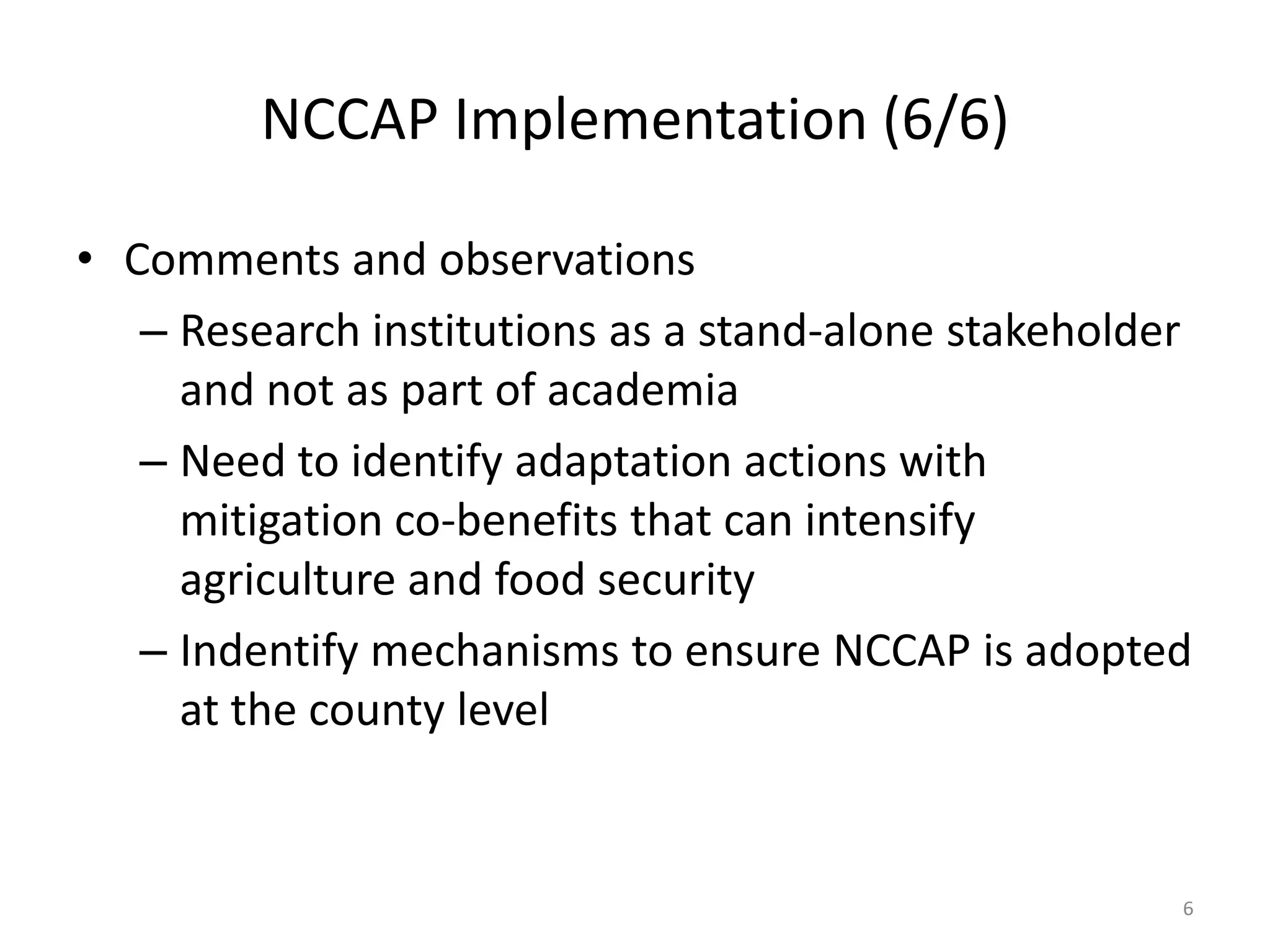 NCCAP Implementation (6/6)

• Comments and observations
– Research institutions as a stand-alone stakeholder and not as part of academia
– Need to identify adaptation actions with mitigation co-benefits that can intensify agriculture and food security
– Indentify mechanisms to ensure NCCAP is adopted at the county level

6